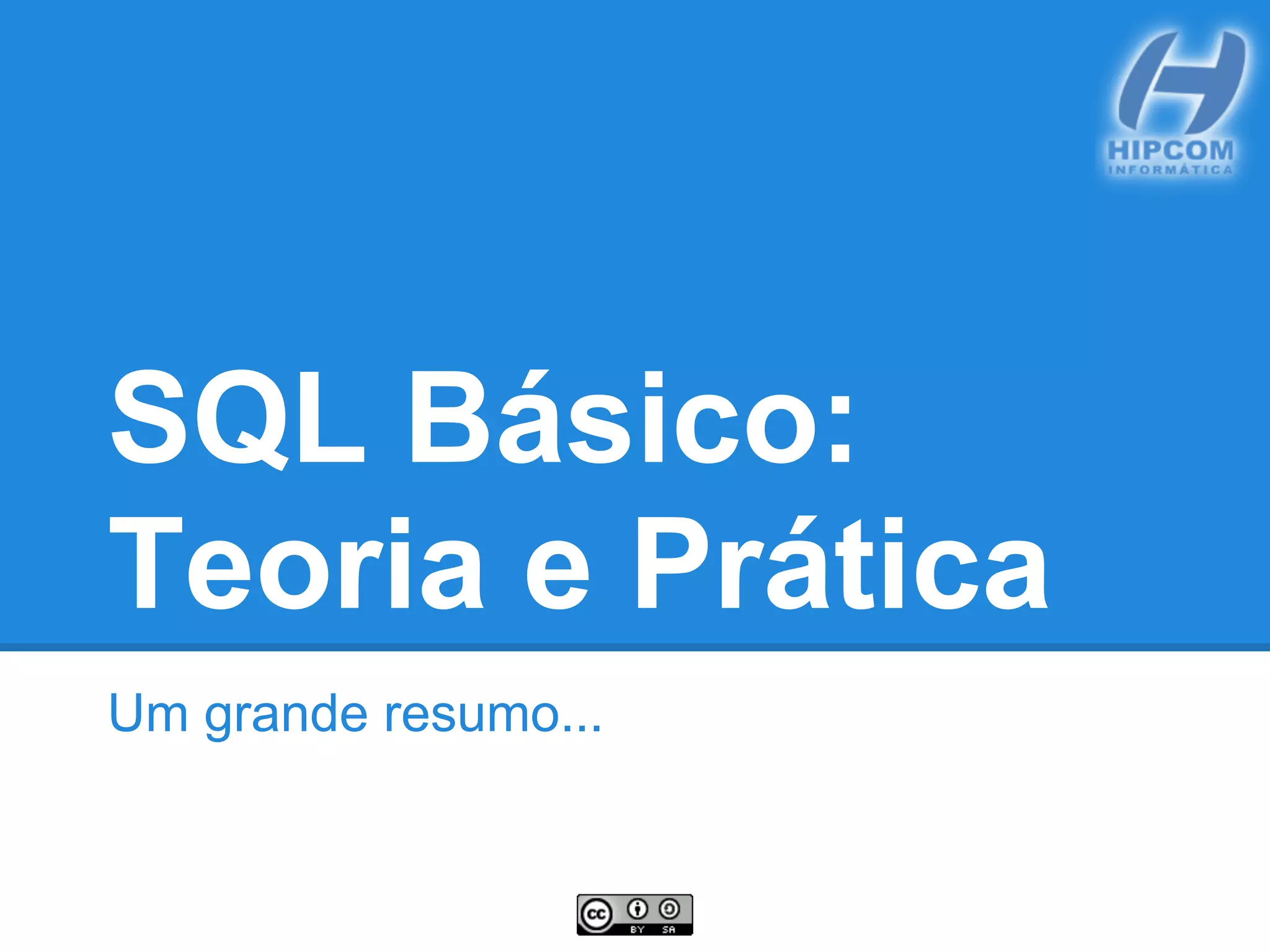 HIPCOM
INFORMÁTICA

SQL Básico:
Teoria e Prática

Um grande resumo...

cc BY SA